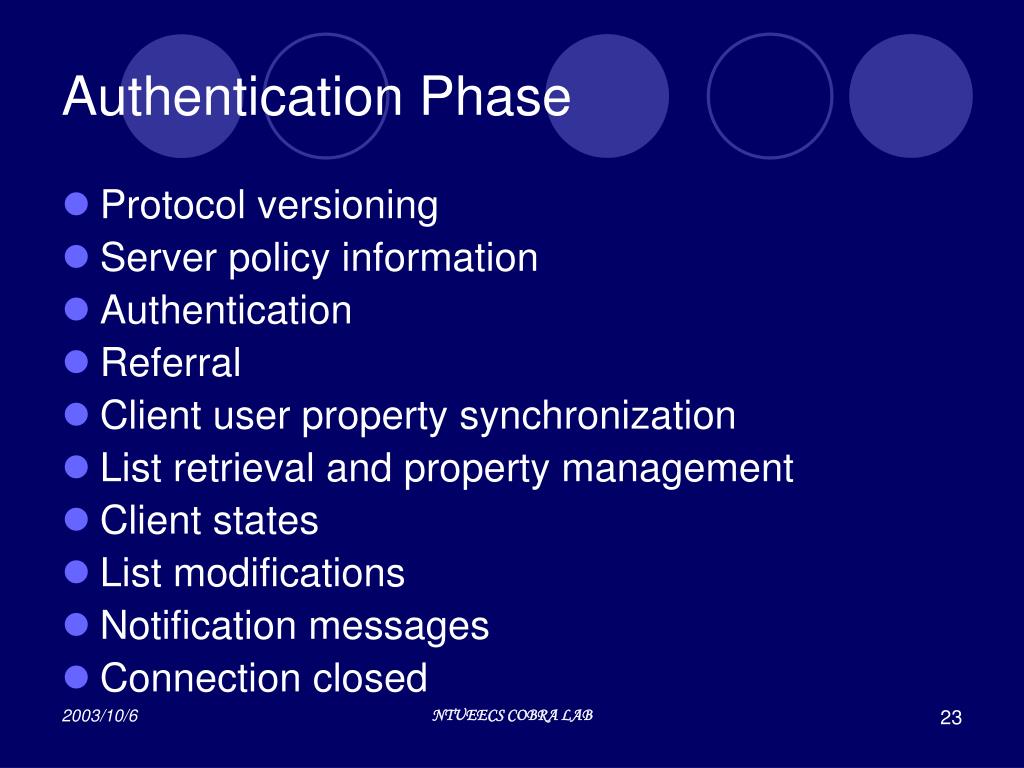 Authentication Phase

- Protocol versioning
- Server policy information
- Authentication
- Referral
- Client user property synchronization
- List retrieval and property management
- Client states
- List modifications
- Notification messages
- Connection closed

2003/10/6

NTUEECS COBRA LAB

23